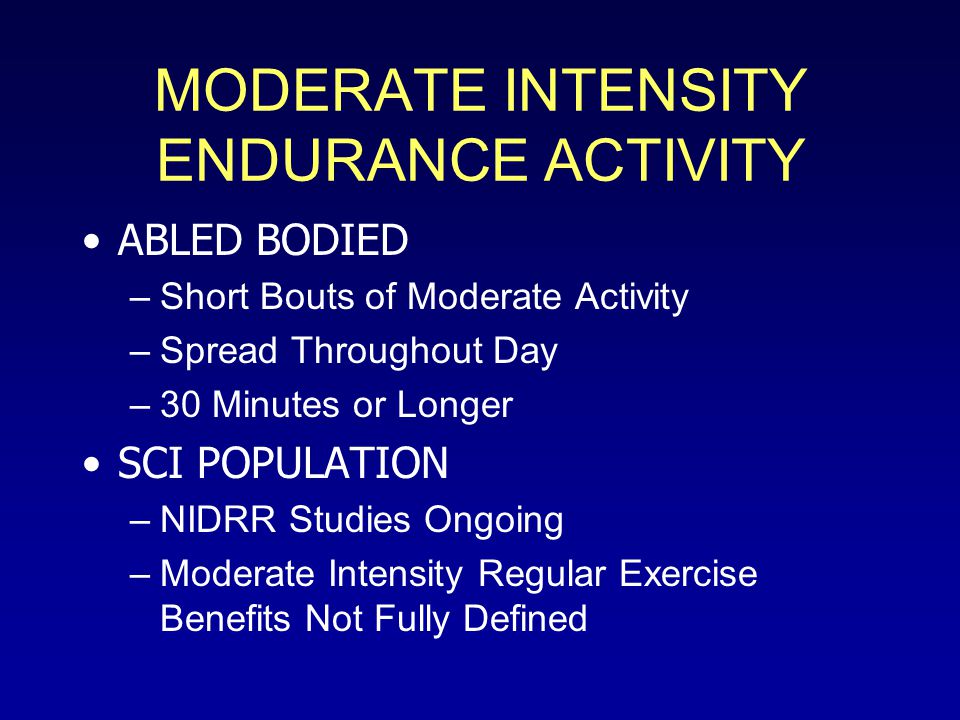 MODERATE INTENSITY ENDURANCE ACTIVITY

• ABLED BODIED
– Short Bouts of Moderate Activity
– Spread Throughout Day
– 30 Minutes or Longer

• SCI POPULATION
– NIDRR Studies Ongoing
– Moderate Intensity Regular Exercise Benefits Not Fully Defined